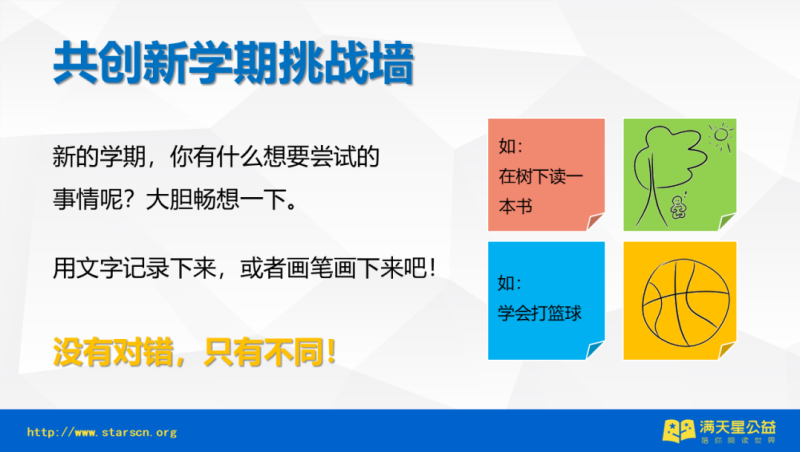 共创新学期挑战墙

新的学期，你有什么想要尝试的事情呢？大胆畅想一下。

用文字记录下来，或者画笔画下来吧！

没有对错，只有不同！

如：
在树下读一本书

如：
学会打篮球

http://www.starscn.org

满天星公益
陪你阅读世界